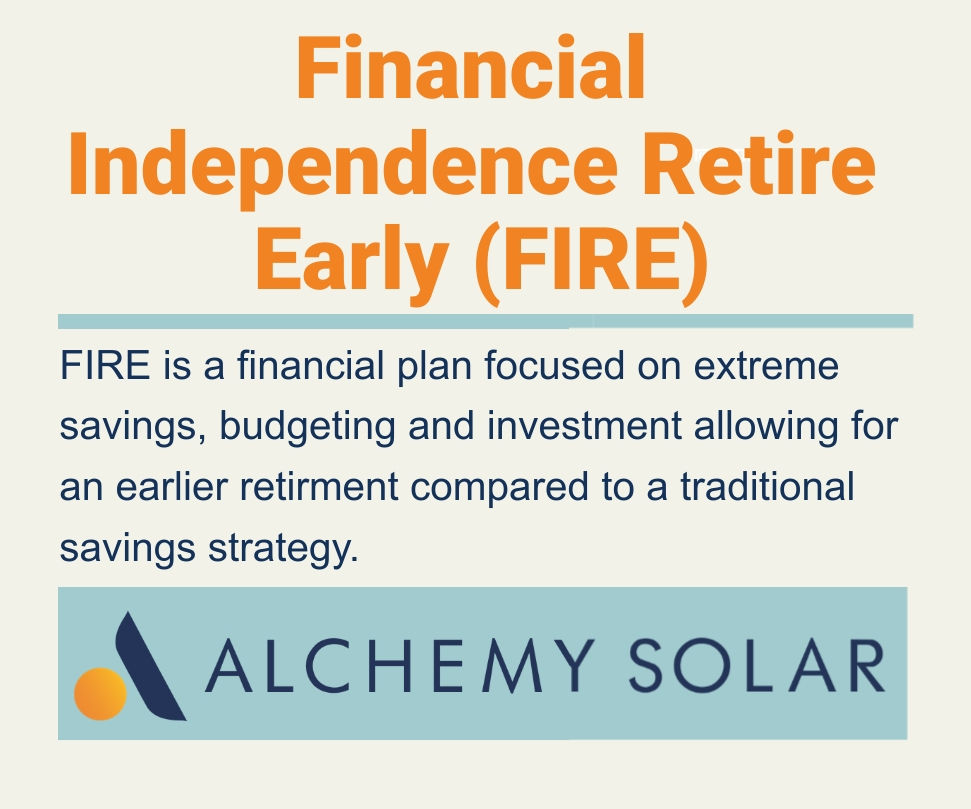 Financial Independence Retire Early (FIRE)

FIRE is a financial plan focused on extreme savings, budgeting and investment allowing for an earlier retirment compared to a traditional savings strategy.

ALCHEMY SOLAR